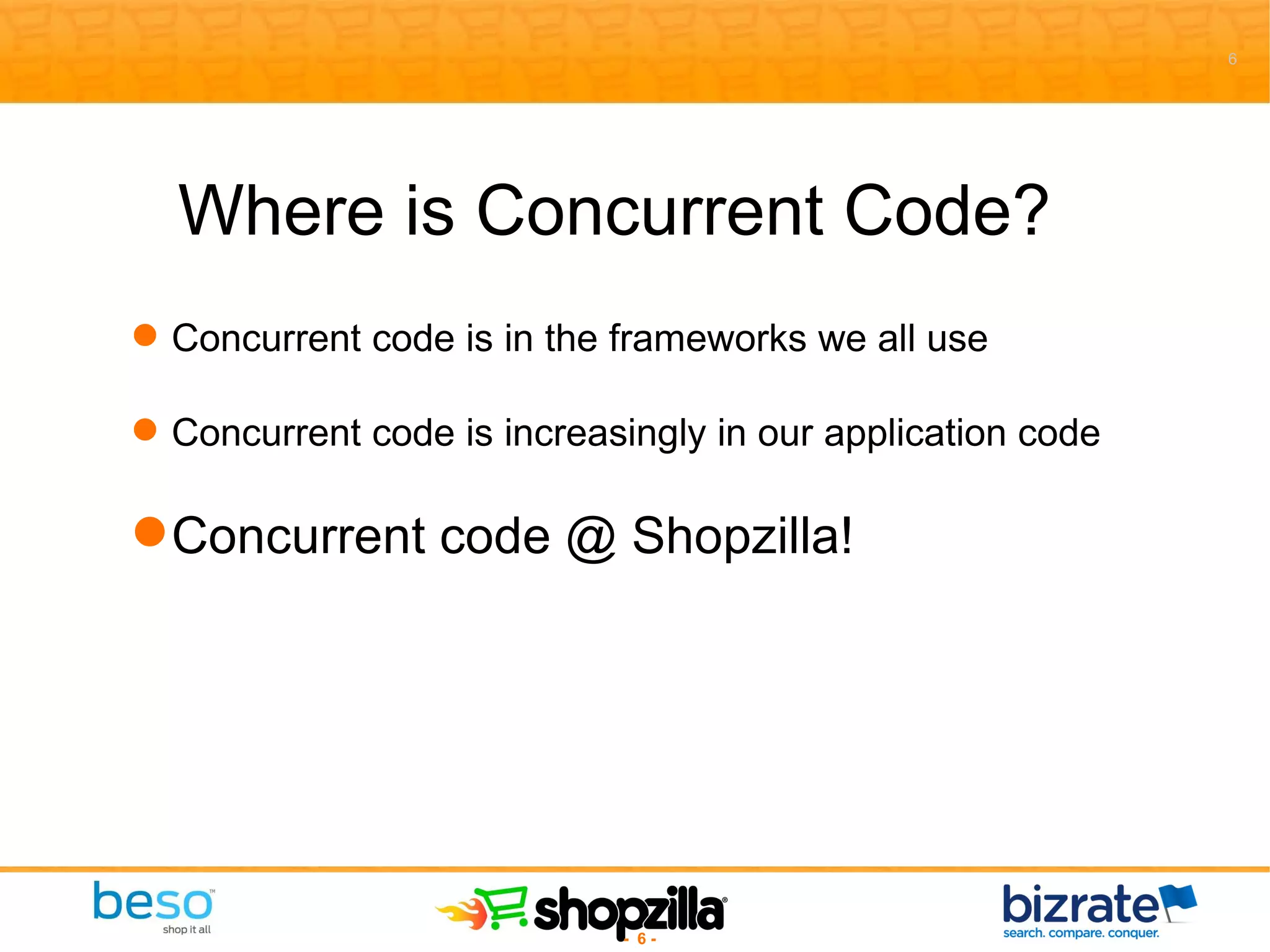 6

Where is Concurrent Code?

Concurrent code is in the frameworks we all use

Concurrent code is increasingly in our application code

Concurrent code @ Shopzilla!

beso™ shop it all

shopzilla®

- 6 -

bizrate search. compare. conquer.